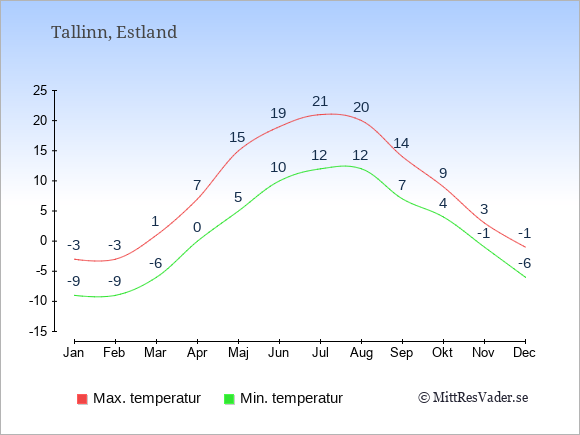 Tallinn, Estland

25
20
15
10
5
0
-5
-10
-15

-3 -3 1 7 15 19 21 20 14 9 3 -1
-9 -9 -6 0 5 10 12 12 7 4 -1 -6

Jan Feb Mar Apr Maj Jun Jul Aug Sep Okt Nov Dec

Max. temperatur
Min. temperatur
© MittResVader.se